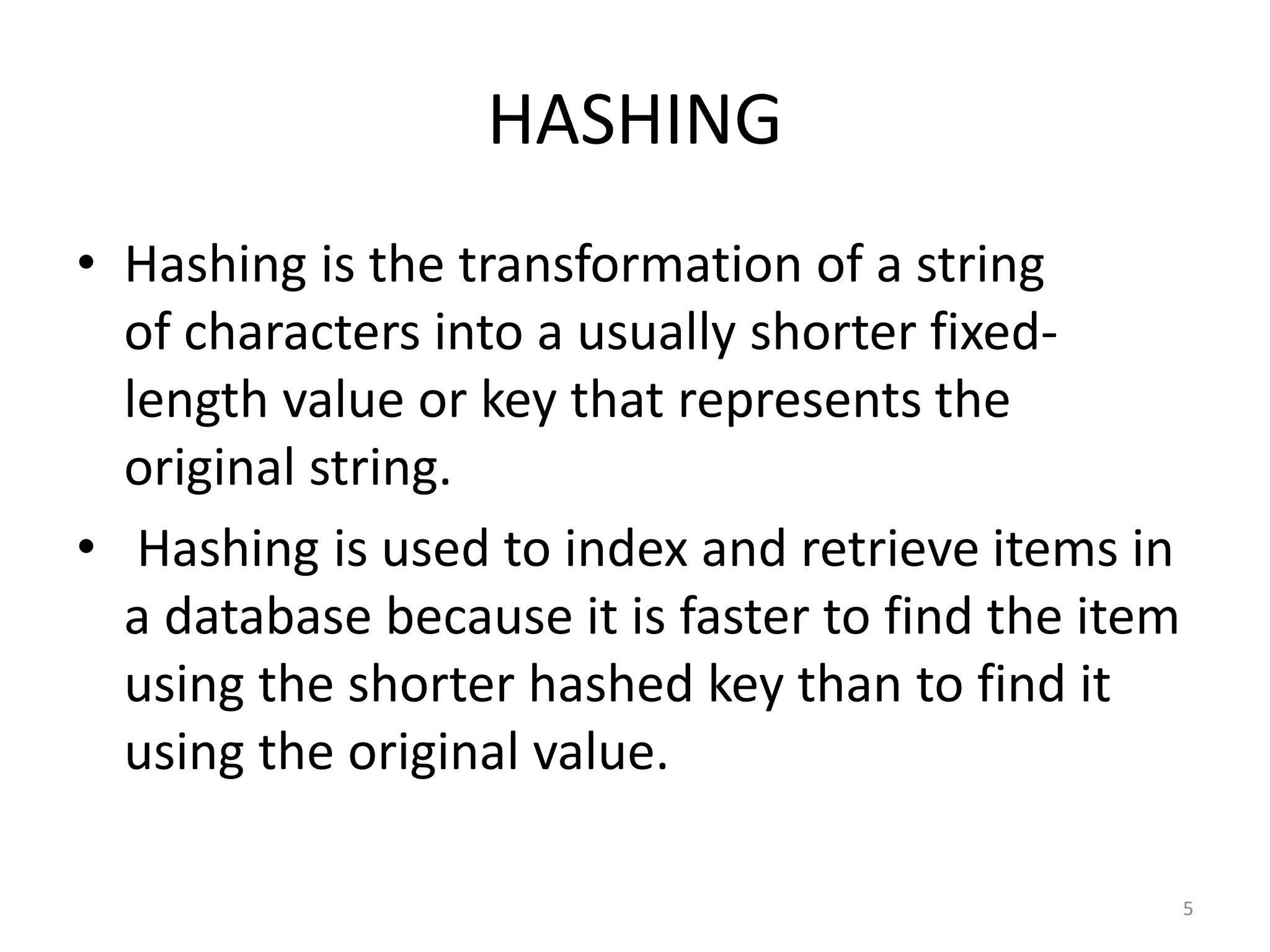 HASHING

• Hashing is the transformation of a string of characters into a usually shorter fixed-length value or key that represents the original string.
• Hashing is used to index and retrieve items in a database because it is faster to find the item using the shorter hashed key than to find it using the original value.

5